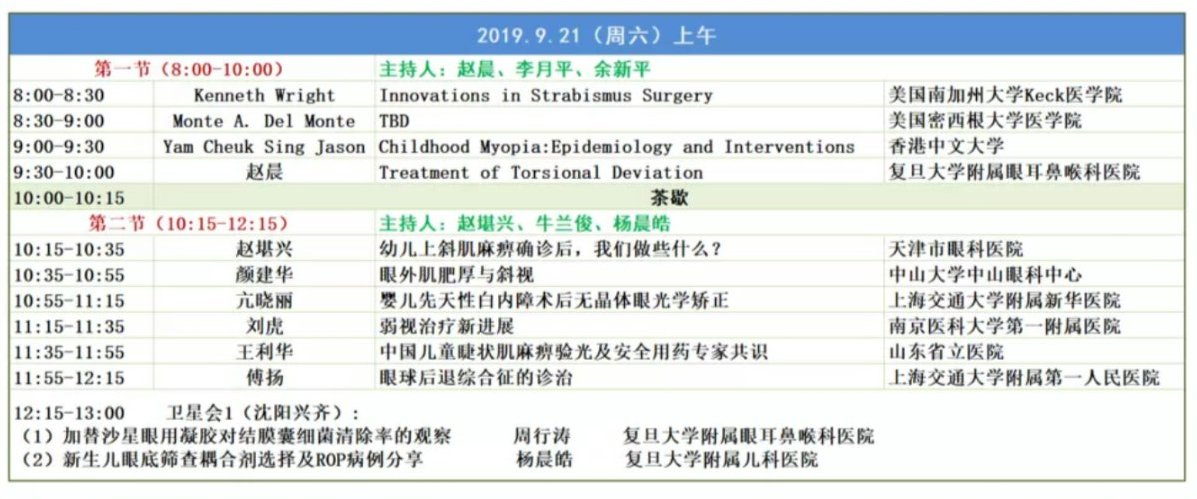 2019.9.21（周六）上午

| 第一节（8:00-10:00） | | 主持人：赵晨、李月平、余新平 | |
|---|---|---|---|
| 8:00-8:30 | Kenneth Wright | Innovations in Strabismus Surgery | 美国南加州大学Keck医学院 |
| 8:30-9:00 | Monte A. Del Monte | TBD | 美国密西根大学医学院 |
| 9:00-9:30 | Yam Cheuk Sing Jason | Childhood Myopia:Epidemiology and Interventions | 香港中文大学 |
| 9:30-10:00 | 赵晨 | Treatment of Torsional Deviation | 复旦大学附属眼耳鼻喉科医院 |
| 10:00-10:15 | 茶歇 | | |
| 第二节（10:15-12:15） | | 主持人：赵堪兴、牛兰俊、杨晨皓 | |
| 10:15-10:35 | 赵堪兴 | 幼儿上斜肌麻痹确诊后，我们做些什么？ | 天津市眼科医院 |
| 10:35-10:55 | 颜建华 | 眼外肌肥厚与斜视 | 中山大学中山眼科中心 |
| 10:55-11:15 | 亢晓丽 | 婴儿先天性白内障术后无晶体眼光学矫正 | 上海交通大学附属新华医院 |
| 11:15-11:35 | 刘虎 | 弱视治疗新进展 | 南京医科大学第一附属医院 |
| 11:35-11:55 | 王利华 | 中国儿童睫状肌麻痹验光及安全用药专家共识 | 山东省立医院 |
| 11:55-12:15 | 傅扬 | 眼球后退综合征的诊治 | 上海交通大学附属第一人民医院 |

12:15-13:00 卫星会1（沈阳兴齐）：
（1）加替沙星眼用凝胶对结膜囊细菌清除率的观察 周行涛 复旦大学附属眼耳鼻喉科医院
（2）新生儿眼底筛查耦合剂选择及ROP病例分享 杨晨皓 复旦大学附属儿科医院